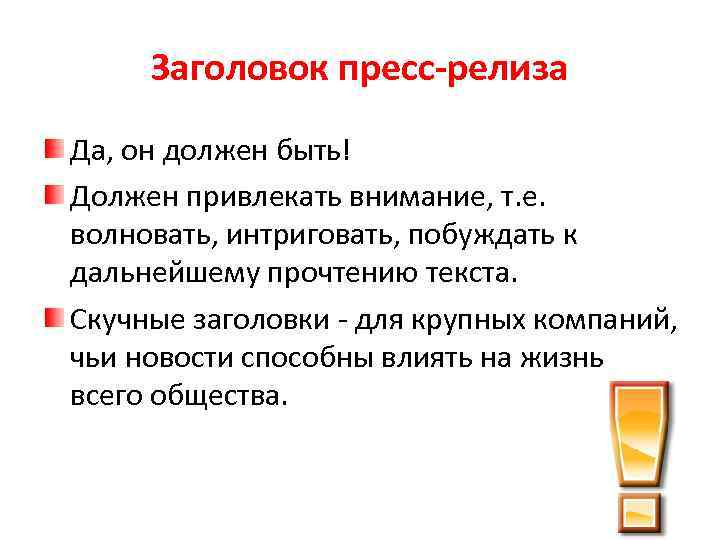 Заголовок пресс-релиза

Да, он должен быть!

Должен привлекать внимание, т.е. волновать, интриговать, побуждать к дальнейшему прочтению текста.

Скучные заголовки - для крупных компаний, чьи новости способны влиять на жизнь всего общества.